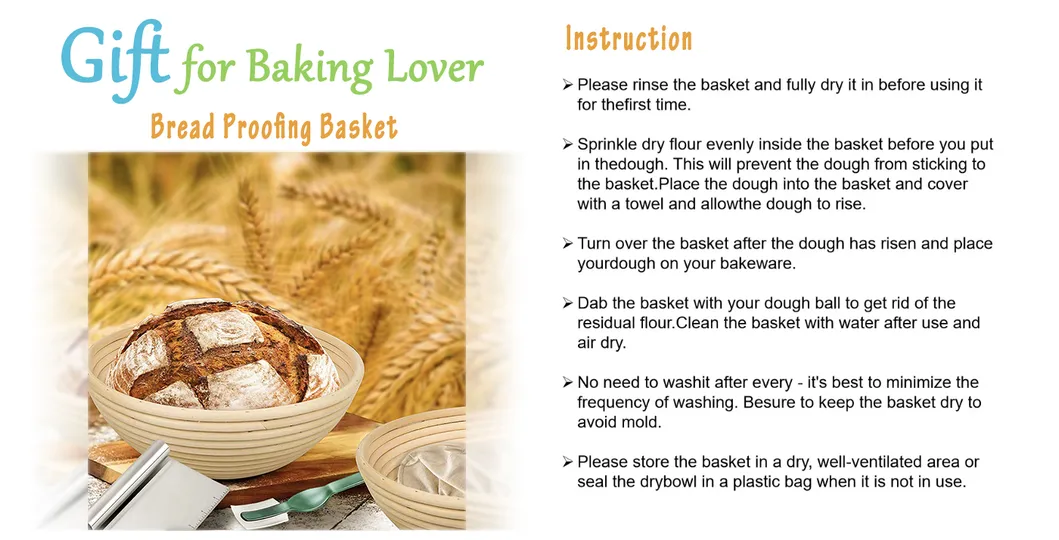 Gift for Baking Lover

Bread Proofing Basket

Instruction

➢ Please rinse the basket and fully dry it in before using it for thefirst time.

➢ Sprinkle dry flour evenly inside the basket before you put in thedough. This will prevent the dough from sticking to the basket.Place the dough into the basket and cover with a towel and allowthe dough to rise.

➢ Turn over the basket after the dough has risen and place yourdough on your bakeware.

➢ Dab the basket with your dough ball to get rid of the residual flour.Clean the basket with water after use and air dry.

➢ No need to washit after every - it's best to minimize the frequency of washing. Besure to keep the basket dry to avoid mold.

➢ Please store the basket in a dry, well-ventilated area or seal the drybowl in a plastic bag when it is not in use.